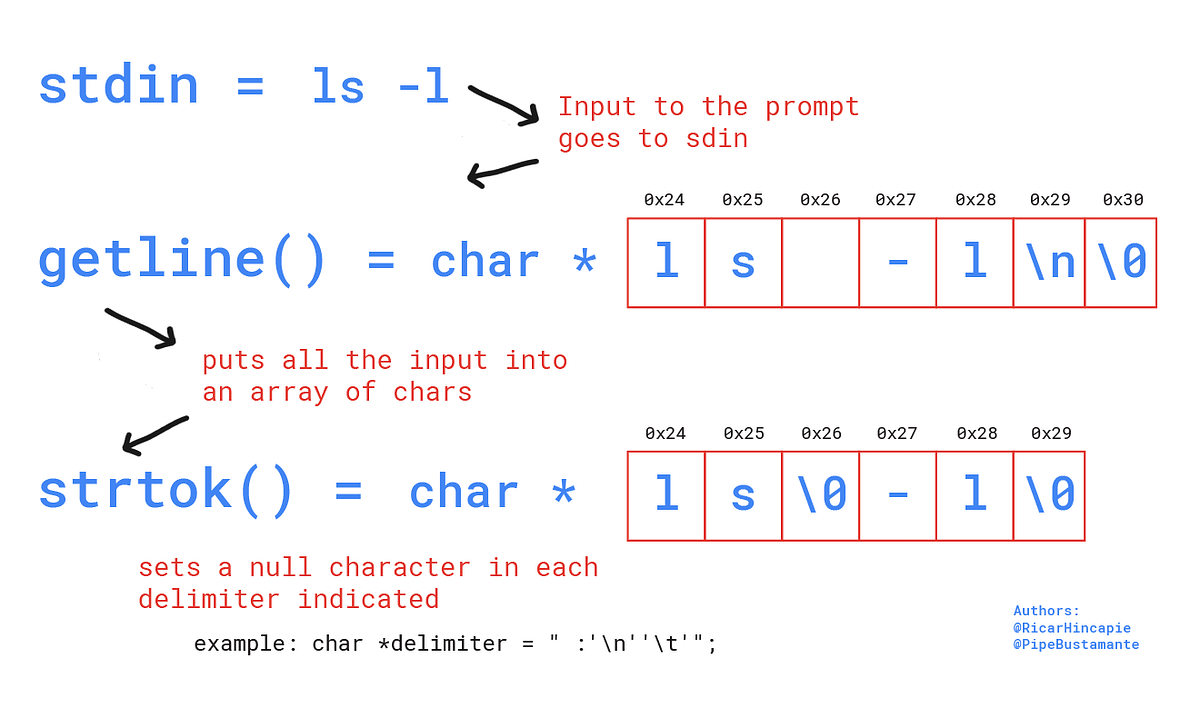 stdin = ls -l

Input to the prompt goes to sdin

getline() = char *

| 0x24 | 0x25 | 0x26 | 0x27 | 0x28 | 0x29 | 0x30 |
|---|---|---|---|---|---|---|
| l | s |  | - | l | \n | \0 |

puts all the input into an array of chars

strtok() = char *

| 0x24 | 0x25 | 0x26 | 0x27 | 0x28 | 0x29 |
|---|---|---|---|---|---|
| l | s | \0 | - | l | \0 |

sets a null character in each delimiter indicated

example: char *delimiter = " :'\n''\t'";

Authors:
@RicarHincapie
@PipeBustamante